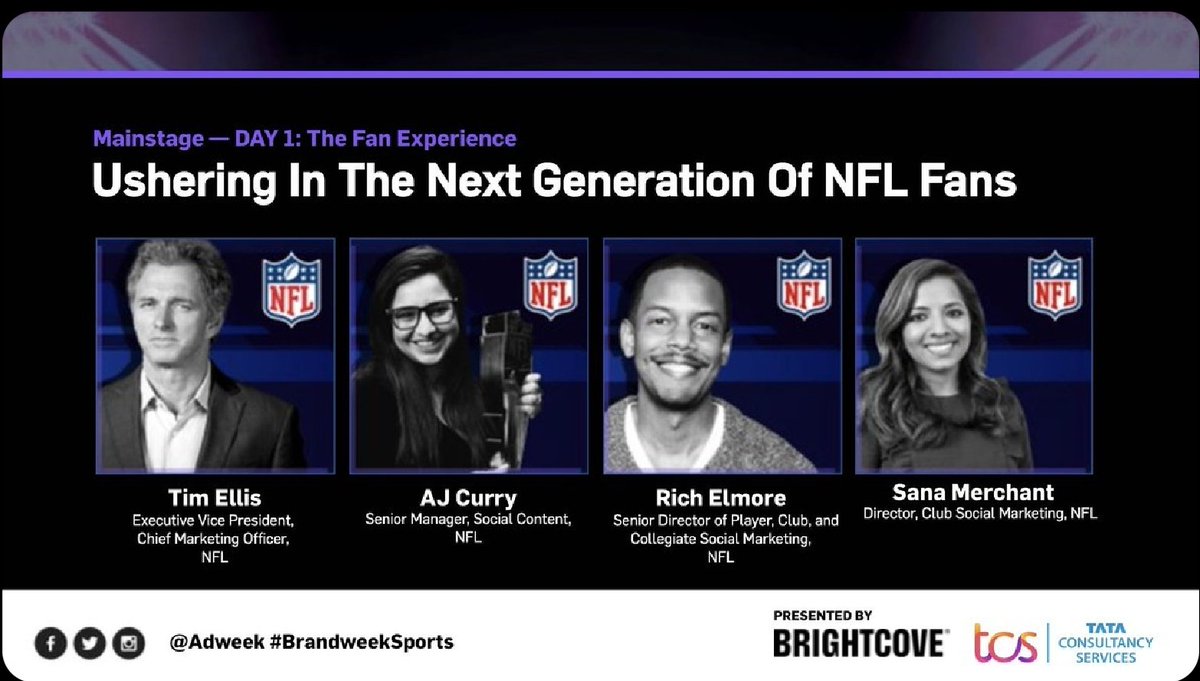 Mainstage — DAY 1: The Fan Experience

Ushering In The Next Generation Of NFL Fans

NFL

Tim Ellis
Executive Vice President, Chief Marketing Officer, NFL

NFL

AJ Curry
Senior Manager, Social Content, NFL

NFL

Rich Elmore
Senior Director of Player, Club, and Collegiate Social Marketing, NFL

NFL

Sana Merchant
Director, Club Social Marketing, NFL

@Adweek #BrandweekSports

PRESENTED BY
BRIGHTCOVE

tcs
TATA
CONSULTANCY
SERVICES